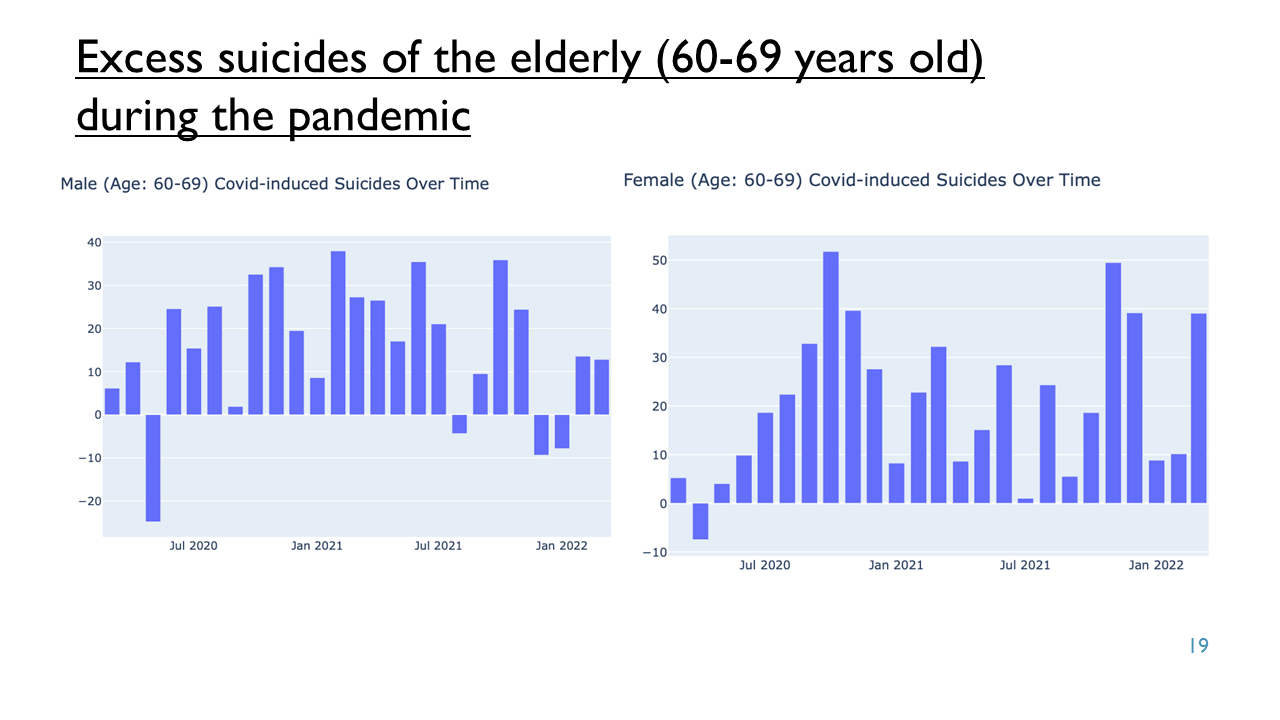 Excess suicides of the elderly (60-69 years old) during the pandemic

Male (Age: 60-69) Covid-induced Suicides Over Time

40
30
20
10
0
−10
−20

Jul 2020
Jan 2021
Jul 2021
Jan 2022

Female (Age: 60-69) Covid-induced Suicides Over Time

50
40
30
20
10
0
−10

Jul 2020
Jan 2021
Jul 2021
Jan 2022

19